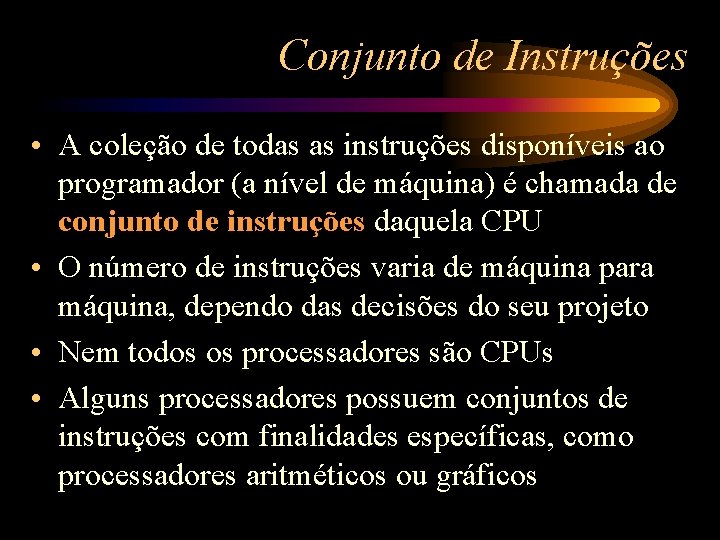 Conjunto de Instruções

• A coleção de todas as instruções disponíveis ao programador (a nível de máquina) é chamada de conjunto de instruções daquela CPU

• O número de instruções varia de máquina para máquina, dependo das decisões do seu projeto

• Nem todos os processadores são CPUs

• Alguns processadores possuem conjuntos de instruções com finalidades específicas, como processadores aritméticos ou gráficos